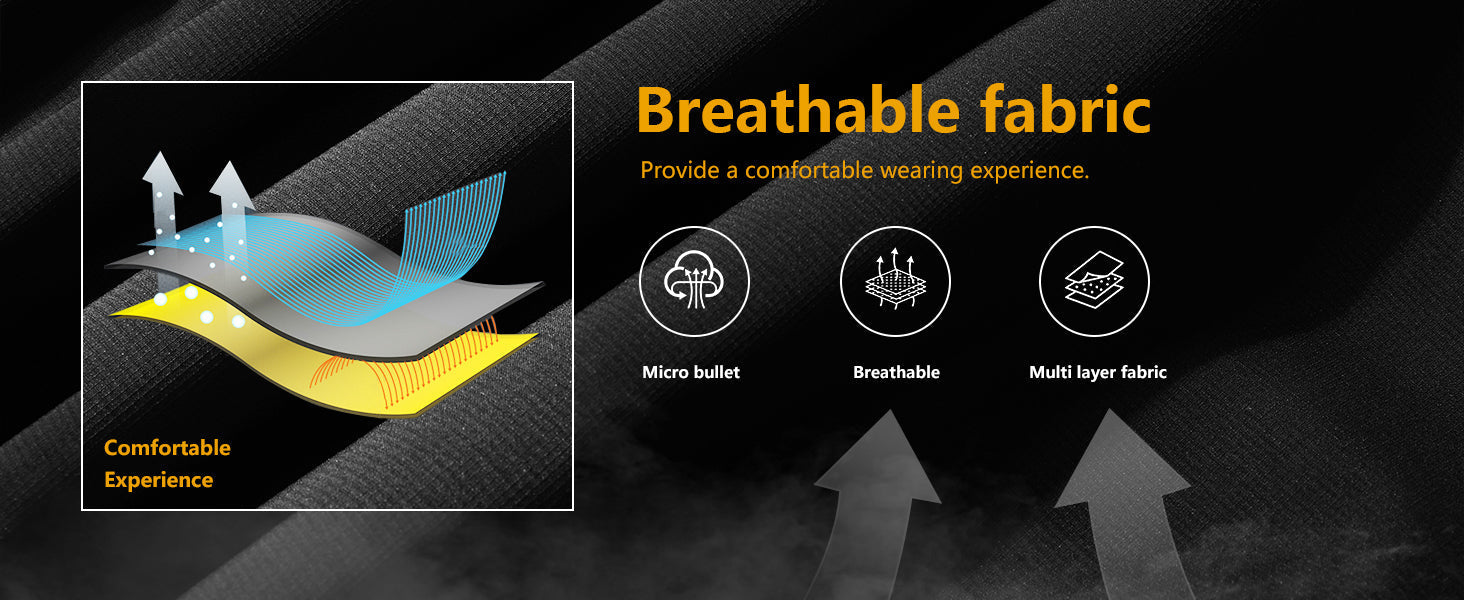 Comfortable Experience

Breathable fabric

Provide a comfortable wearing experience.

Micro bullet

Breathable

Multi layer fabric